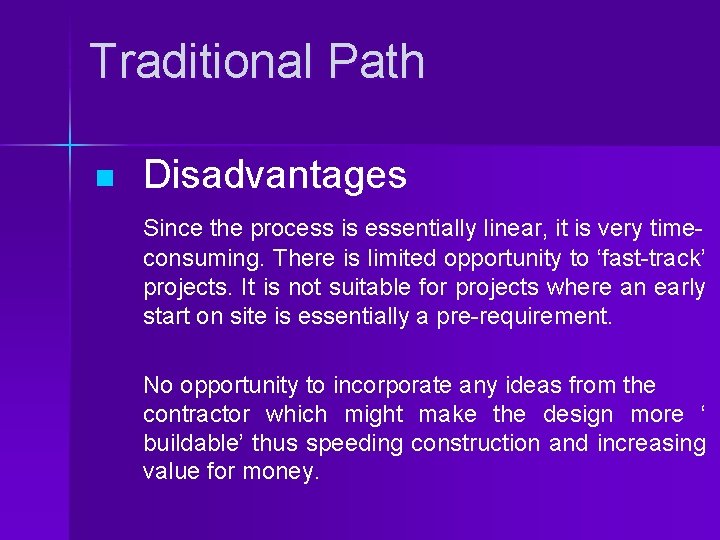 Traditional Path

Disadvantages

Since the process is essentially linear, it is very time-consuming. There is limited opportunity to ‘fast-track’ projects. It is not suitable for projects where an early start on site is essentially a pre-requirement.

No opportunity to incorporate any ideas from the contractor which might make the design more ‘ buildable’ thus speeding construction and increasing value for money.